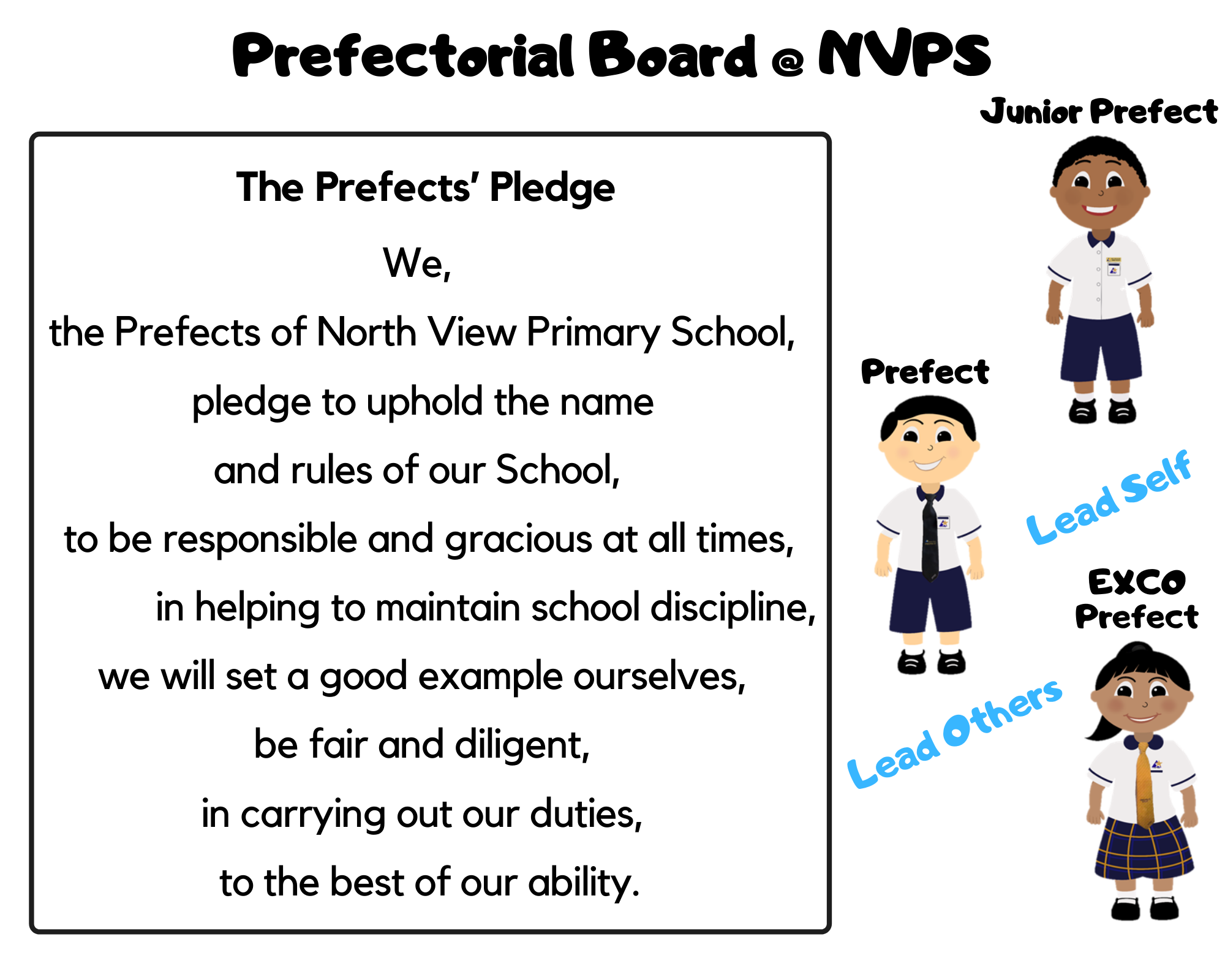 Prefectorial Board @ NVPS

The Prefects' Pledge

We,

the Prefects of North View Primary School,

pledge to uphold the name

and rules of our School,

to be responsible and gracious at all times,

in helping to maintain school discipline,

we will set a good example ourselves,

be fair and diligent,

in carrying out our duties,

to the best of our ability.

Junior Prefect

Prefect

Lead Self

EXCO Prefect

Lead Others